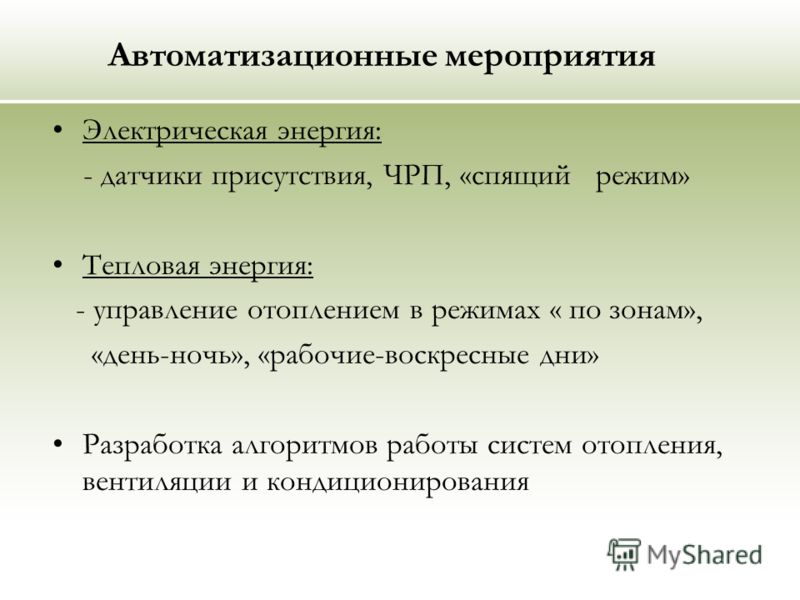 Автоматизационные мероприятия

• Электрическая энергия:
- датчики присутствия, ЧРП, «спящий режим»

• Тепловая энергия:
- управление отоплением в режимах « по зонам», «день-ночь», «рабочие-воскресные дни»

• Разработка алгоритмов работы систем отопления, вентиляции и кондиционирования

MyShared